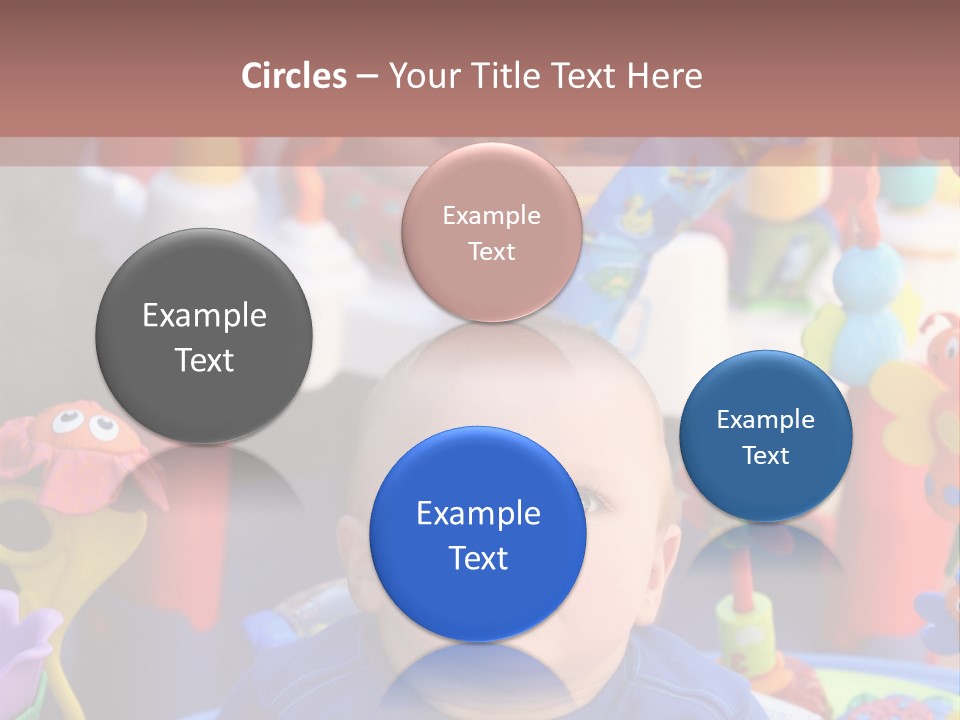 Circles – Your Title Text Here

Example Text

Example Text

Example Text

Example Text